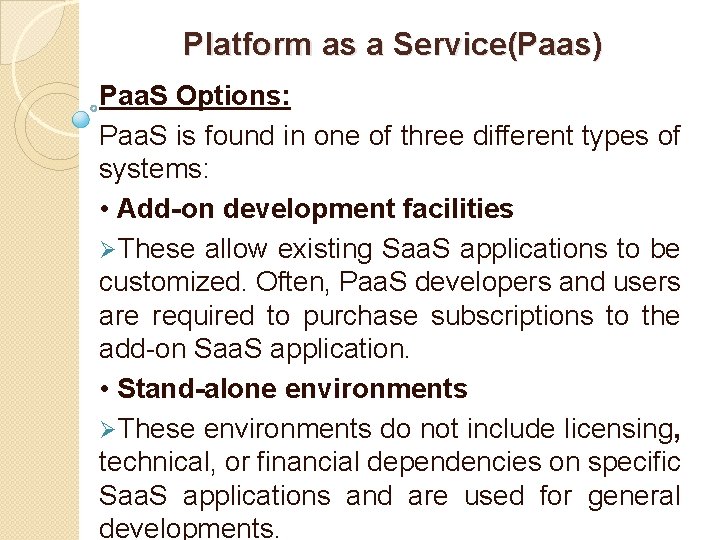 Platform as a Service(Paas)

PaaS Options:

PaaS is found in one of three different types of systems:

• Add-on development facilities

➢These allow existing SaaS applications to be customized. Often, PaaS developers and users are required to purchase subscriptions to the add-on SaaS application.

• Stand-alone environments

➢These environments do not include licensing, technical, or financial dependencies on specific SaaS applications and are used for general developments.